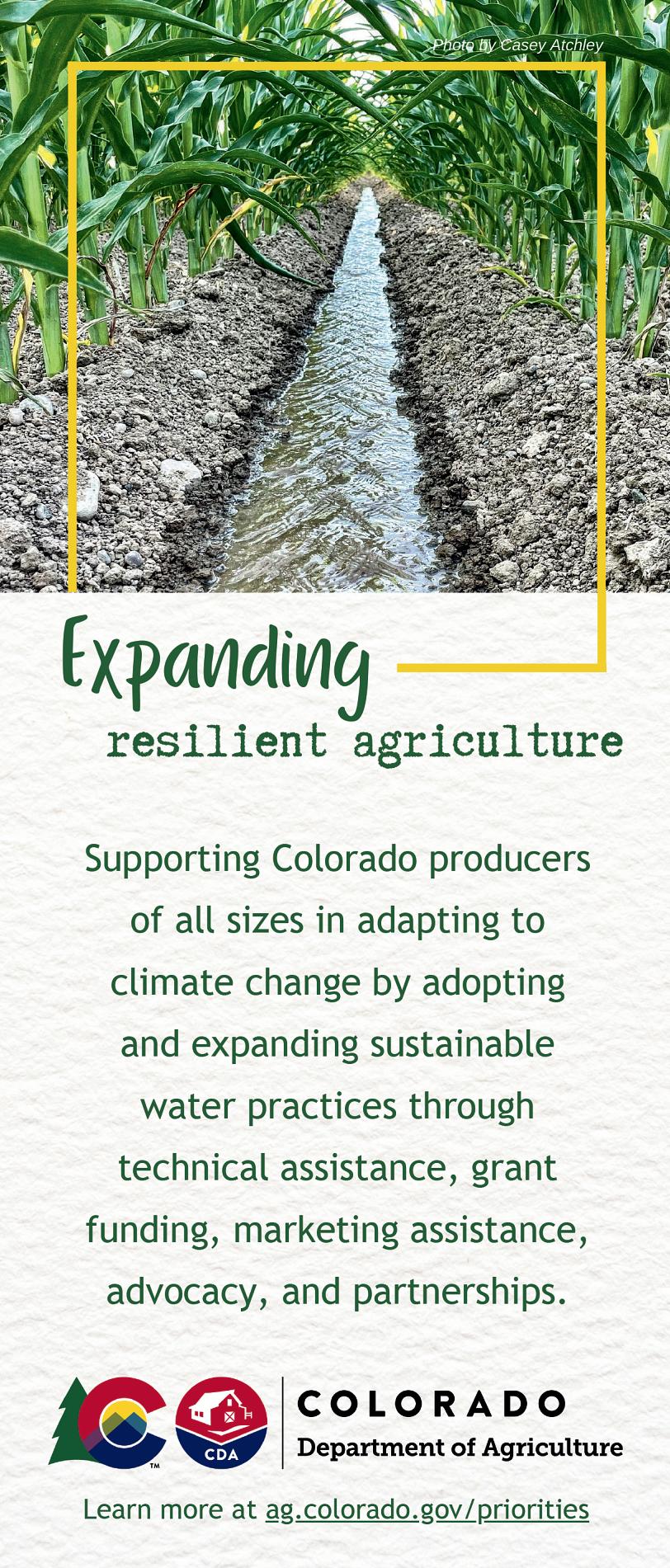 Photo by Casey Atchley

Expanding
resilient agriculture

Supporting Colorado producers of all sizes in adapting to climate change by adopting and expanding sustainable water practices through technical assistance, grant funding, marketing assistance, advocacy, and partnerships.

TM

CDA

COLORADO
Department of Agriculture

Learn more at ag.colorado.gov/priorities